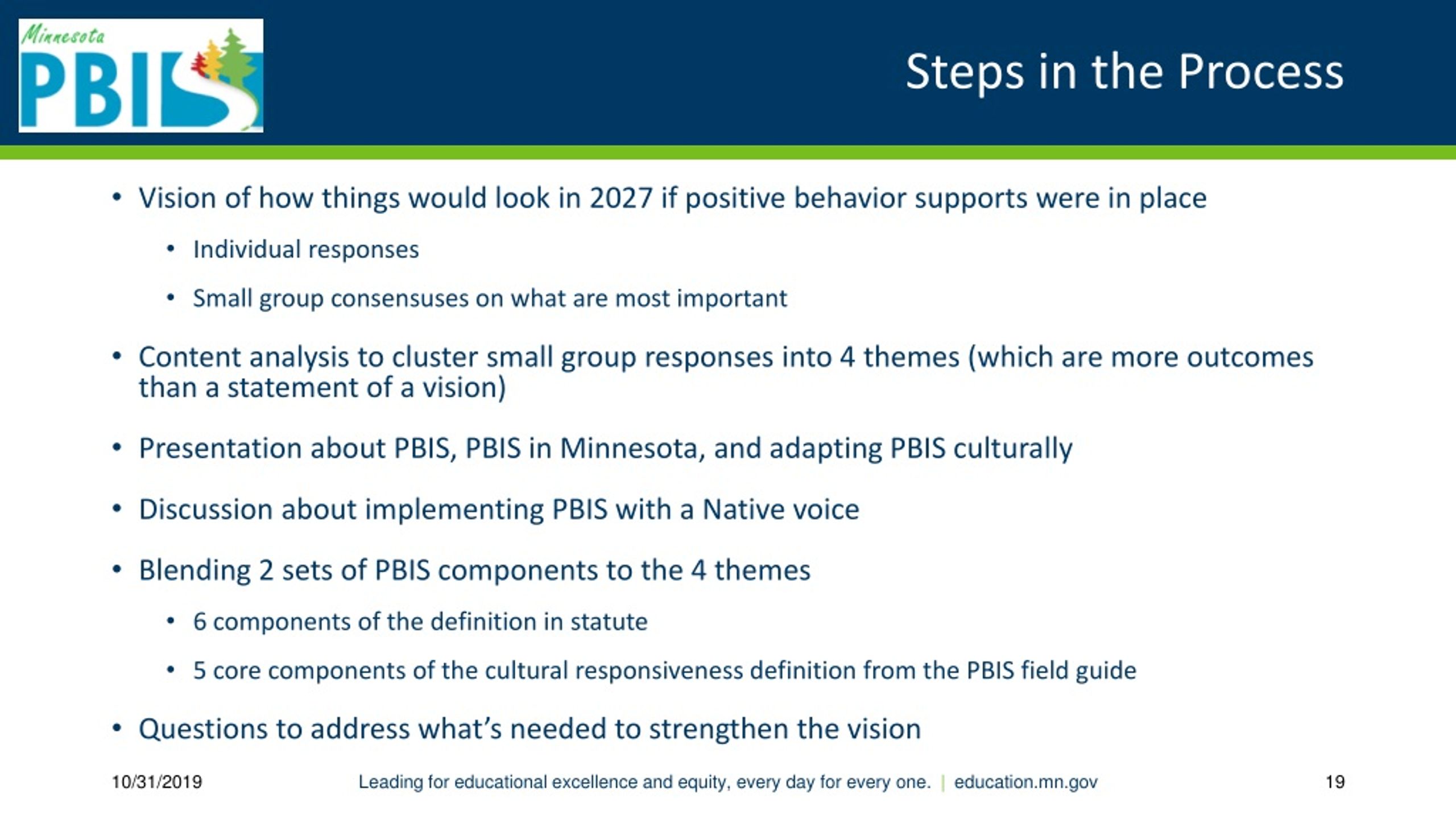 Minnesota PBIS

Steps in the Process

• Vision of how things would look in 2027 if positive behavior supports were in place
  • Individual responses
  • Small group consensuses on what are most important
• Content analysis to cluster small group responses into 4 themes (which are more outcomes than a statement of a vision)
• Presentation about PBIS, PBIS in Minnesota, and adapting PBIS culturally
• Discussion about implementing PBIS with a Native voice
• Blending 2 sets of PBIS components to the 4 themes
  • 6 components of the definition in statute
  • 5 core components of the cultural responsiveness definition from the PBIS field guide
• Questions to address what's needed to strengthen the vision

10/31/2019 Leading for educational excellence and equity, every day for every one. | education.mn.gov 19